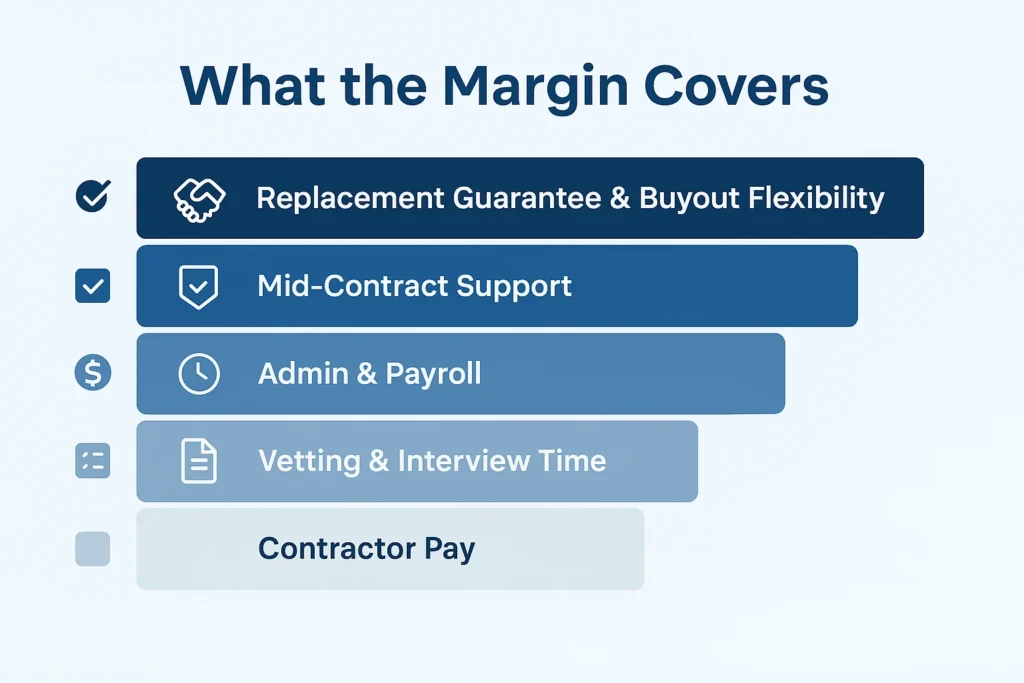 What the Margin Covers

Replacement Guarantee & Buyout Flexibility

Mid-Contract Support

$

Admin & Payroll

Vetting & Interview Time

Contractor Pay